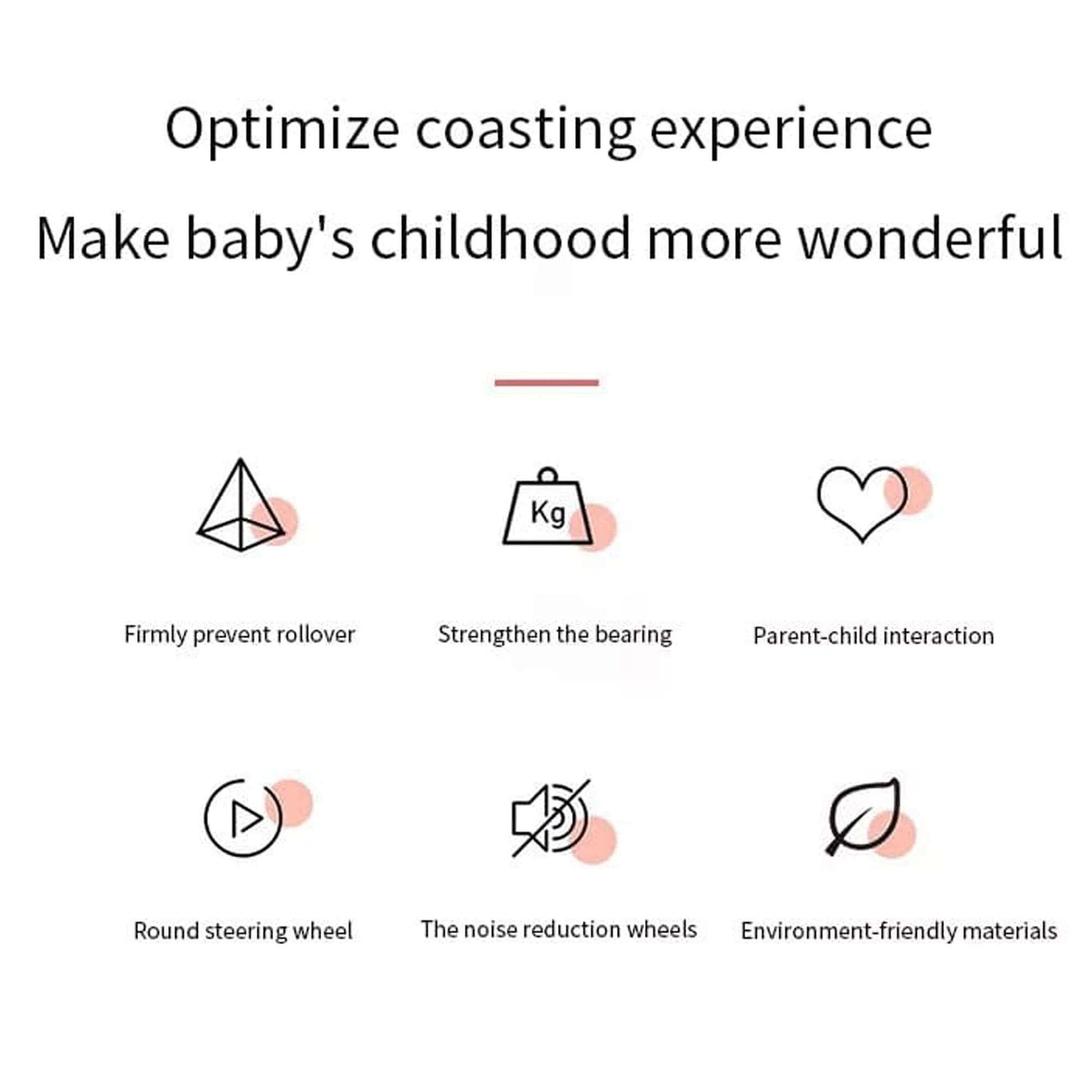 Optimize coasting experience

Make baby's childhood more wonderful

Kg

Firmly prevent rollover

Strengthen the bearing

Parent-child interaction

Round steering wheel

The noise reduction wheels

Environment-friendly materials